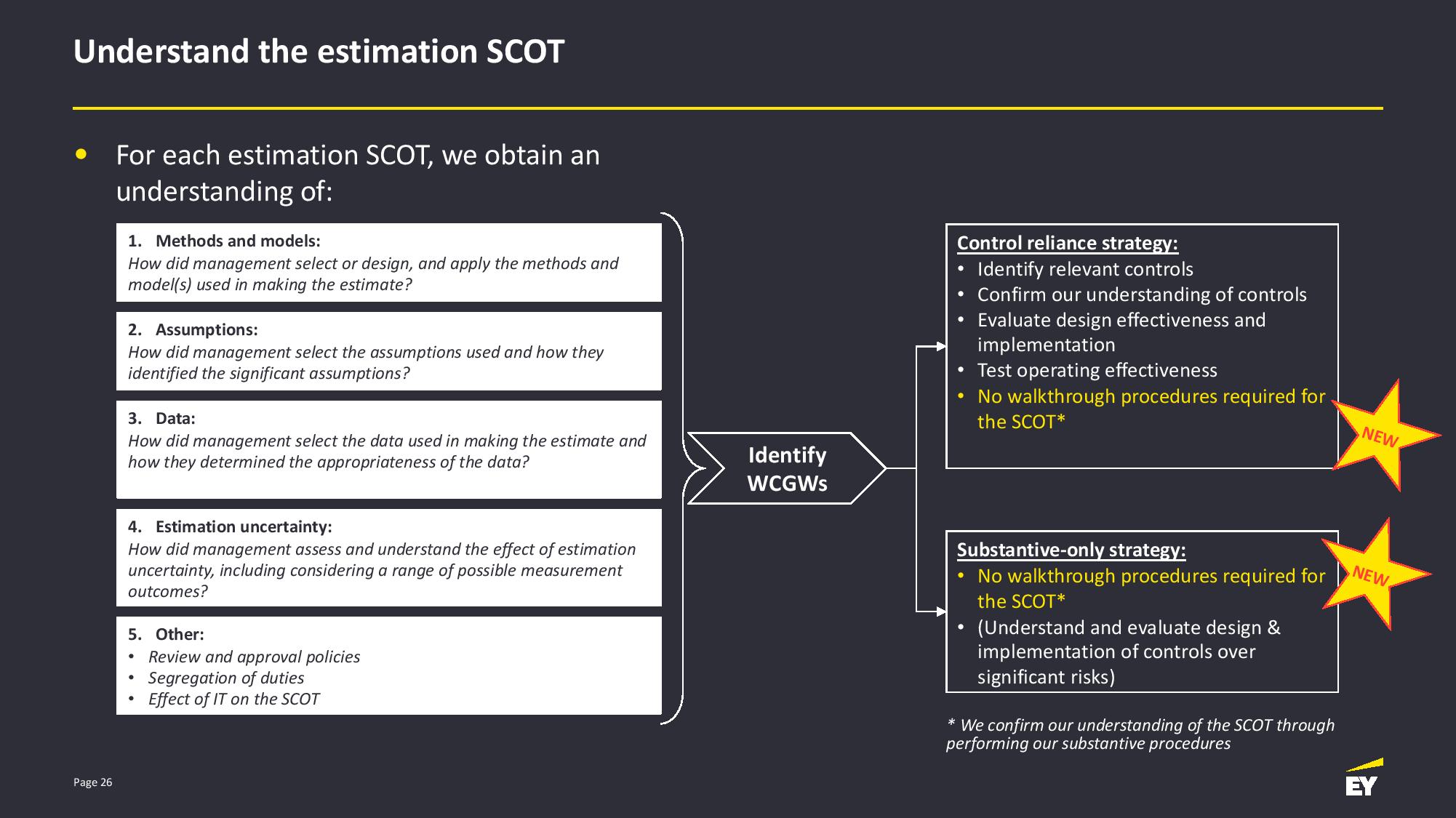 Understand the estimation SCOT

• For each estimation SCOT, we obtain an understanding of:

1. Methods and models:
How did management select or design, and apply the methods and model(s) used in making the estimate?

2. Assumptions:
How did management select the assumptions used and how they identified the significant assumptions?

3. Data:
How did management select the data used in making the estimate and how they determined the appropriateness of the data?

4. Estimation uncertainty:
How did management assess and understand the effect of estimation uncertainty, including considering a range of possible measurement outcomes?

5. Other:
• Review and approval policies
• Segregation of duties
• Effect of IT on the SCOT

Identify WCGWs

Control reliance strategy:
• Identify relevant controls
• Confirm our understanding of controls
• Evaluate design effectiveness and implementation
• Test operating effectiveness
• No walkthrough procedures required for the SCOT*

NEW

Substantive-only strategy:
• No walkthrough procedures required for the SCOT*
• (Understand and evaluate design & implementation of controls over significant risks)

NEW

* We confirm our understanding of the SCOT through performing our substantive procedures

Page 26

EY